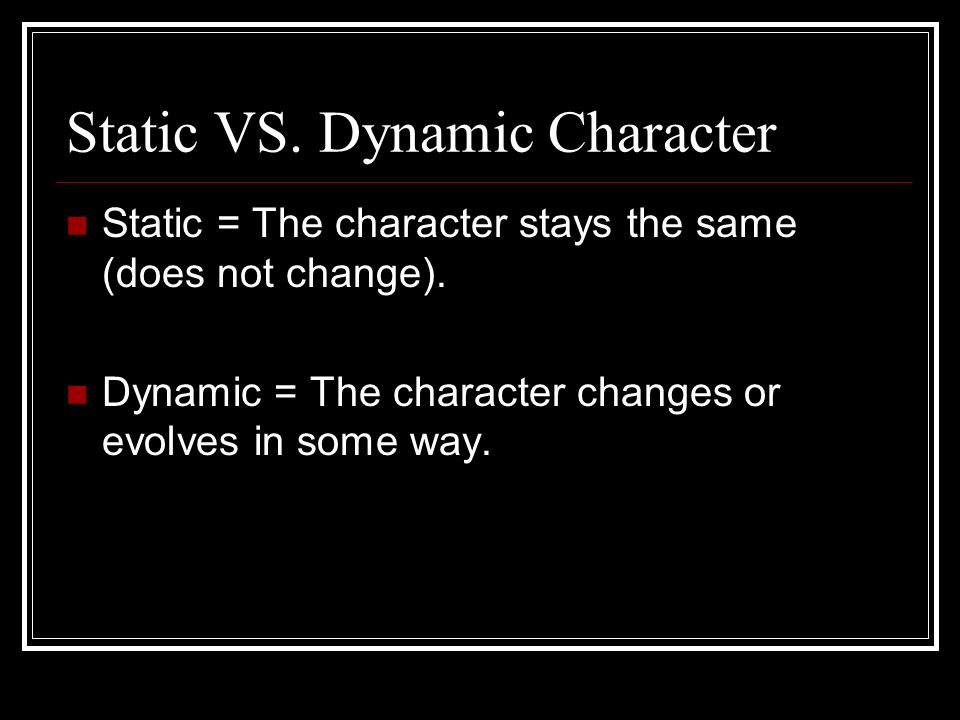 Static VS. Dynamic Character

Static = The character stays the same (does not change).

Dynamic = The character changes or evolves in some way.